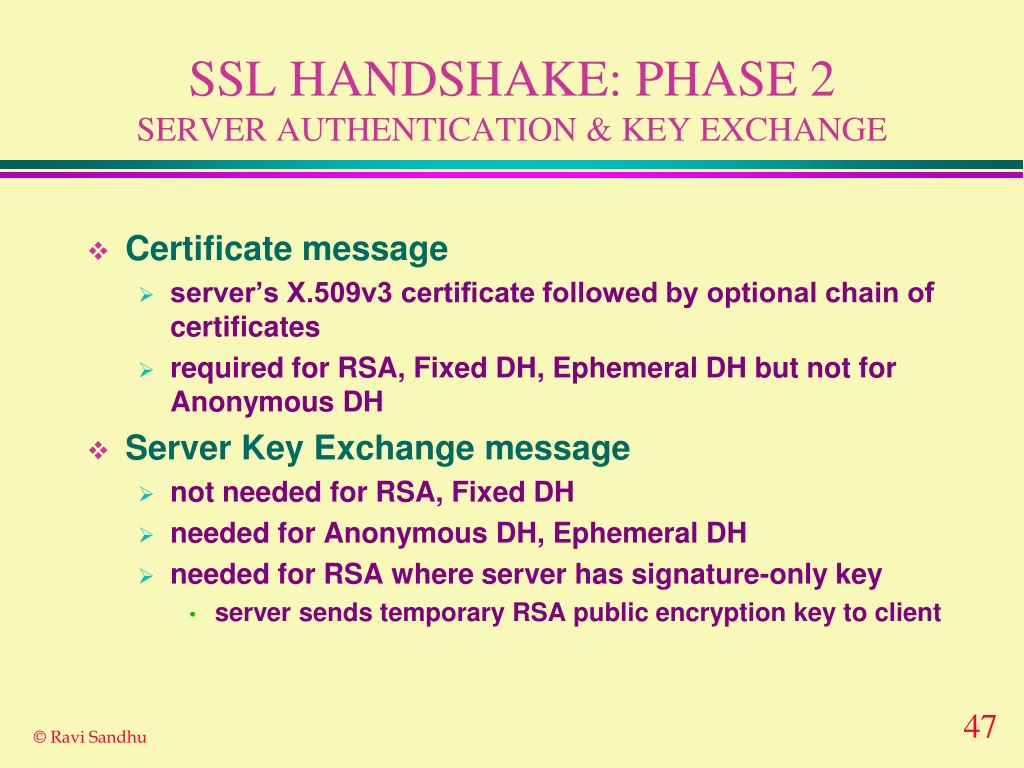 SSL HANDSHAKE: PHASE 2
SERVER AUTHENTICATION & KEY EXCHANGE

❖ Certificate message
➢ server's X.509v3 certificate followed by optional chain of certificates
➢ required for RSA, Fixed DH, Ephemeral DH but not for Anonymous DH
❖ Server Key Exchange message
➢ not needed for RSA, Fixed DH
➢ needed for Anonymous DH, Ephemeral DH
➢ needed for RSA where server has signature-only key
• server sends temporary RSA public encryption key to client

© Ravi Sandhu

47